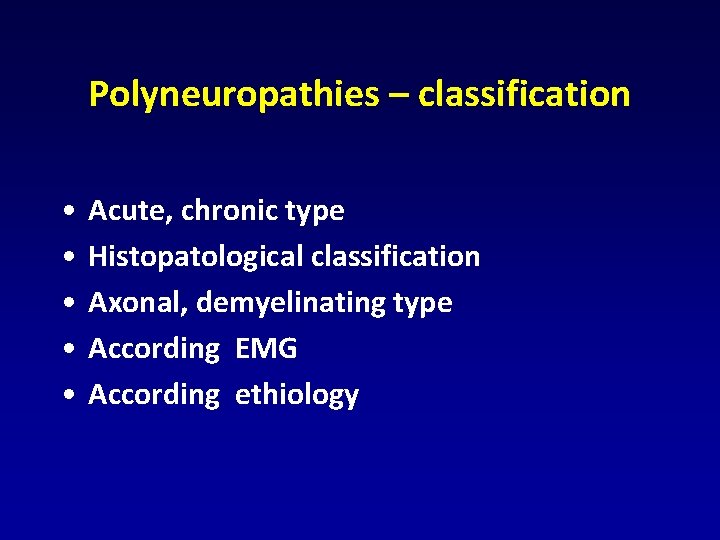 Polyneuropathies – classification

• Acute, chronic type
• Histopatological classification
• Axonal, demyelinating type
• According EMG
• According ethiology